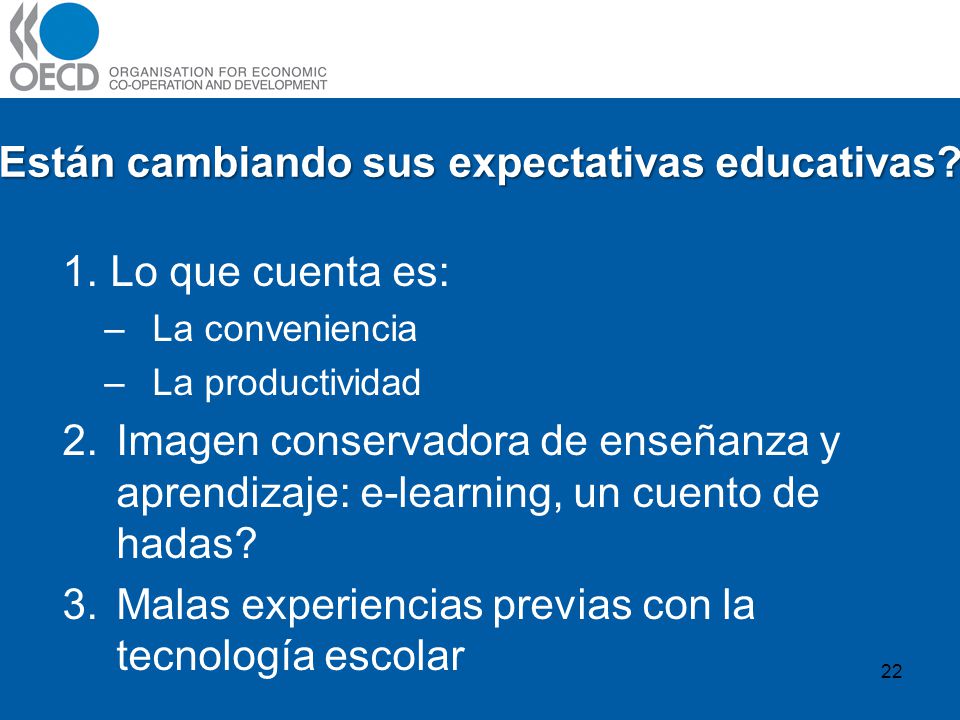 OECD ORGANISATION FOR ECONOMIC CO-OPERATION AND DEVELOPMENT

Están cambiando sus expectativas educativas?

1. Lo que cuenta es:
– La conveniencia
– La productividad

2. Imagen conservadora de enseñanza y aprendizaje: e-learning, un cuento de hadas?

3. Malas experiencias previas con la tecnología escolar

22